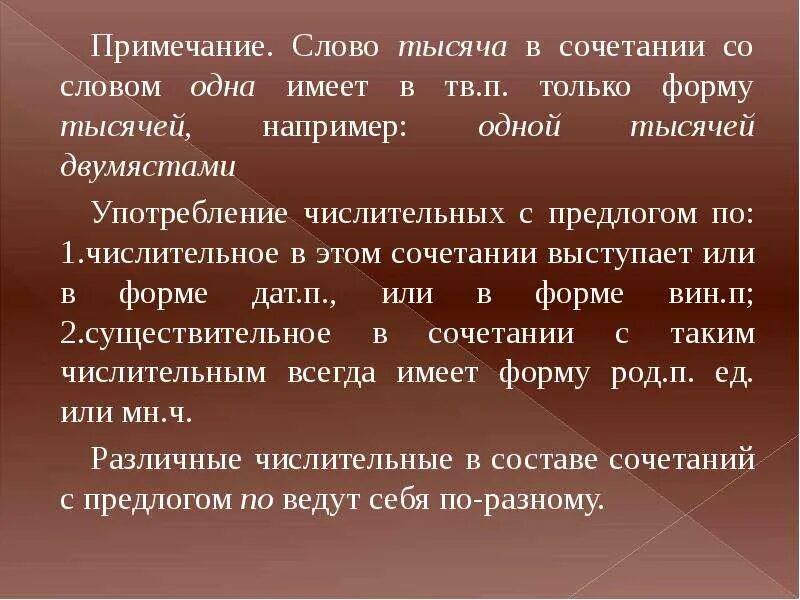 Примечание. Слово тысяча в сочетании со словом одна имеет в тв.п. только форму тысячей, например: одной тысячей двумястами

Употребление числительных с предлогом по: 1.числительное в этом сочетании выступает или в форме дат.п., или в форме вин.п; 2.существительное в сочетании с таким числительным всегда имеет форму род.п. ед. или мн.ч.

Различные числительные в составе сочетаний с предлогом по ведут себя по-разному.